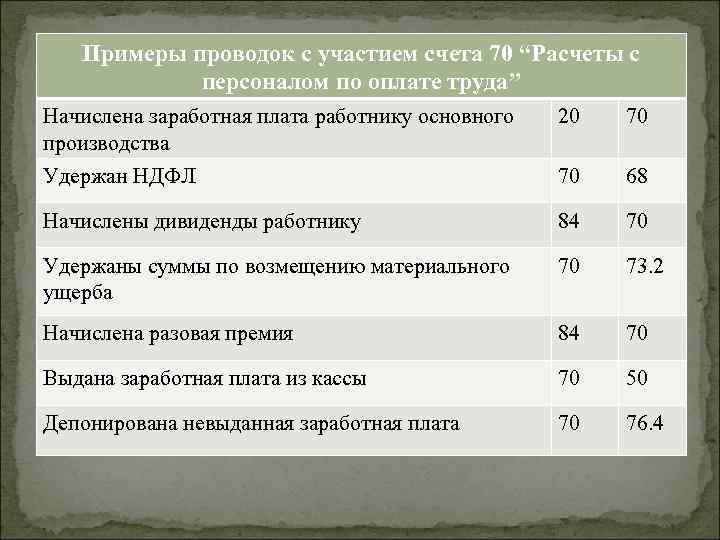 | Примеры проводок с участием счета 70 “Расчеты с персоналом по оплате труда” | | |
|---|---|---|
| Начислена заработная плата работнику основного производства | 20 | 70 |
| Удержан НДФЛ | 70 | 68 |
| Начислены дивиденды работнику | 84 | 70 |
| Удержаны суммы по возмещению материального ущерба | 70 | 73.2 |
| Начислена разовая премия | 84 | 70 |
| Выдана заработная плата из кассы | 70 | 50 |
| Депонирована невыданная заработная плата | 70 | 76.4 |